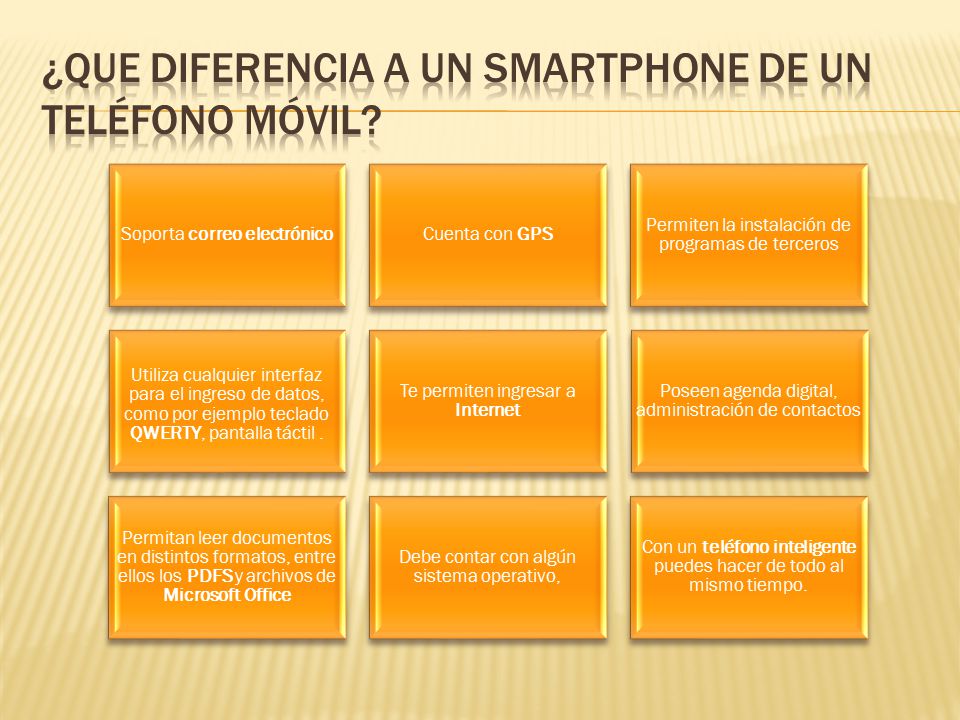 ¿QUE DIFERENCIA A UN SMARTPHONE DE UN TELÉFONO MÓVIL?

Soporta correo electrónico

Cuenta con GPS

Permiten la instalación de programas de terceros

Utiliza cualquier interfaz para el ingreso de datos, como por ejemplo teclado QWERTY, pantalla táctil .

Te permiten ingresar a Internet.

Poseen agenda digital, administración de contactos

Permitan leer documentos en distintos formatos, entre ellos los PDFS y archivos de Microsoft Office

Debe contar con algún sistema operativo,

Con un teléfono inteligente puedes hacer de todo al mismo tiempo.